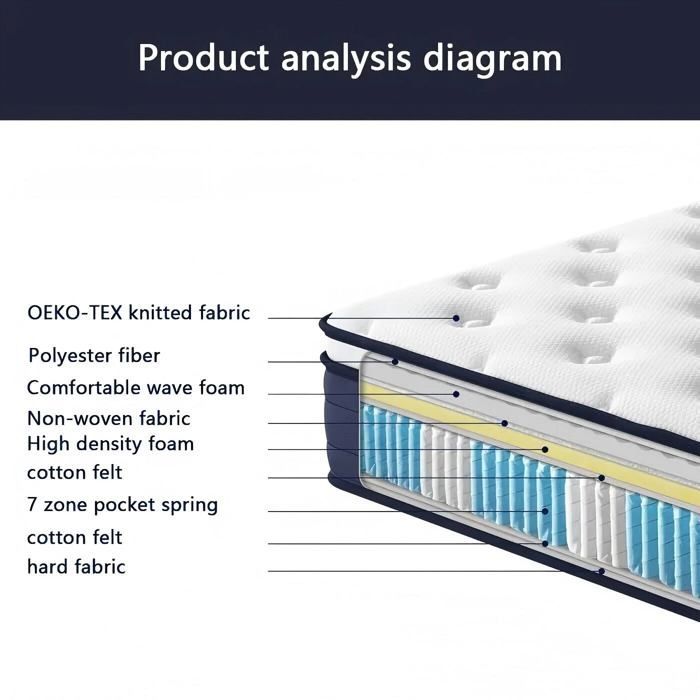 Product analysis diagram

OEKO-TEX knitted fabric
Polyester fiber
Comfortable wave foam
Non-woven fabric
High density foam
cotton felt
7 zone pocket spring
cotton felt
hard fabric